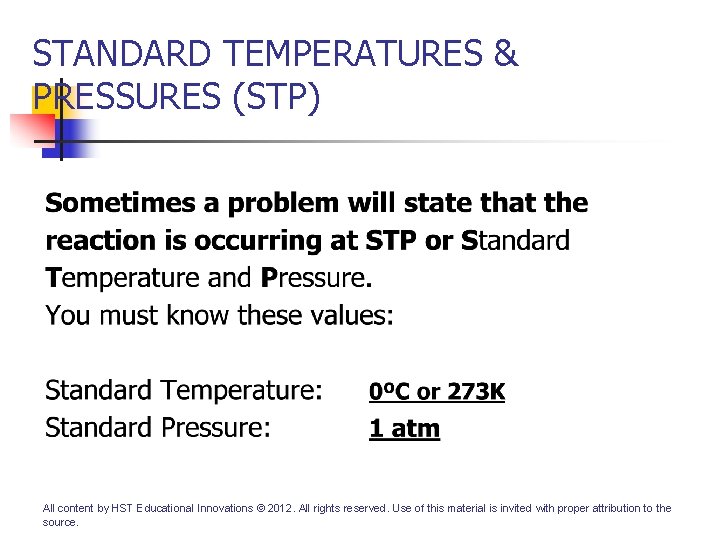 STANDARD TEMPERATURES & PRESSURES (STP)

Sometimes a problem will state that the reaction is occurring at STP or Standard Temperature and Pressure.
You must know these values:

Standard Temperature: 0ºC or 273K
Standard Pressure: 1 atm

All content by HST Educational Innovations © 2012. All rights reserved. Use of this material is invited with proper attribution to the source.